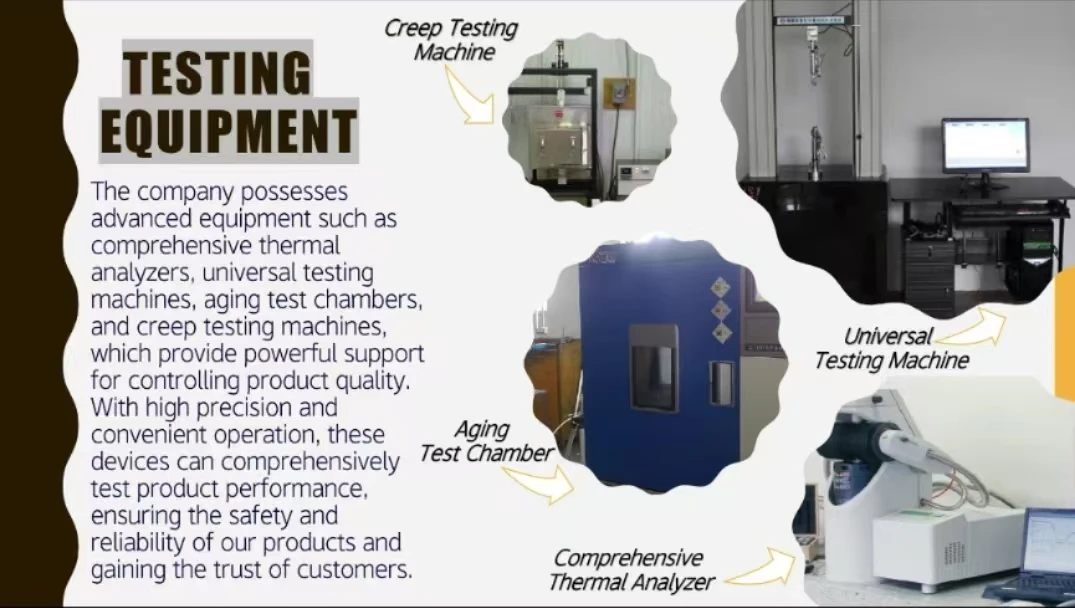 TESTING EQUIPMENT

The company possesses advanced equipment such as comprehensive thermal analyzers, universal testing machines, aging test chambers, and creep testing machines, which provide powerful support for controlling product quality. With high precision and convenient operation, these devices can comprehensively test product performance, ensuring the safety and reliability of our products and gaining the trust of customers.

Creep Testing Machine

Universal Testing Machine

Aging Test Chamber

Comprehensive Thermal Analyzer